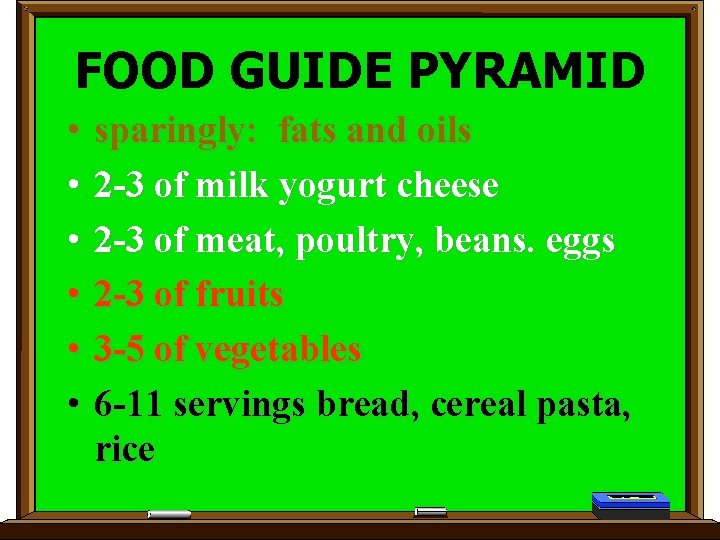 FOOD GUIDE PYRAMID

• sparingly: fats and oils
• 2-3 of milk yogurt cheese
• 2-3 of meat, poultry, beans. eggs
• 2-3 of fruits
• 3-5 of vegetables
• 6-11 servings bread, cereal pasta, rice